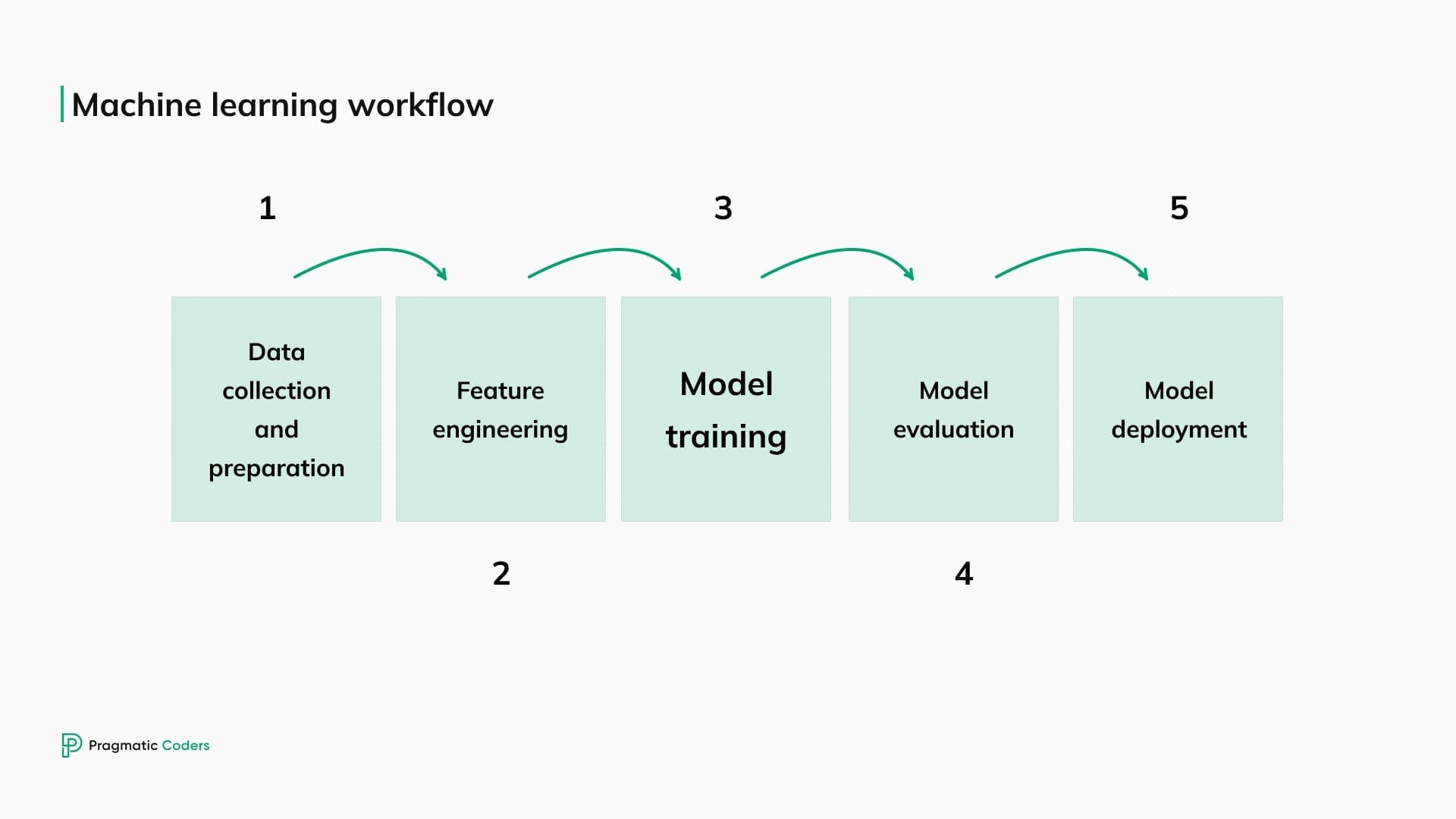 Machine learning workflow

1

Data collection and preparation

2

Feature engineering

3

Model training

4

Model evaluation

5

Model deployment

Pragmatic Coders